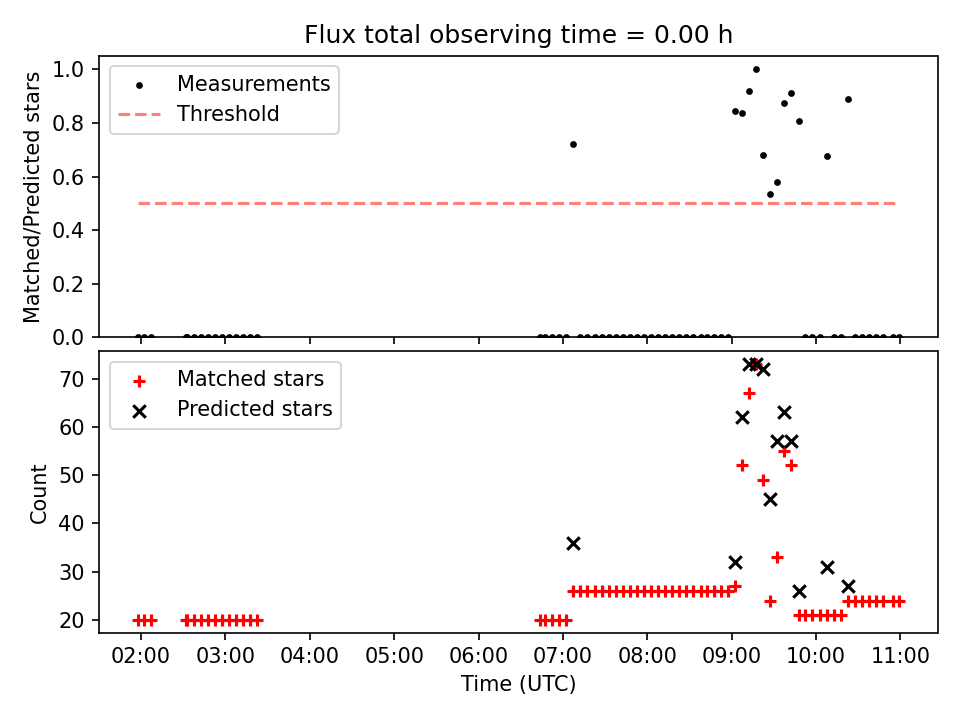 Flux total observing time = 0.00 h

Measurements
Threshold

Matched/Predicted stars

1.0
0.8
0.6
0.4
0.2
0.0

Matched stars
Predicted stars

Count

70
60
50
40
30
20

02:00 03:00 04:00 05:00 06:00 07:00 08:00 09:00 10:00 11:00

Time (UTC)